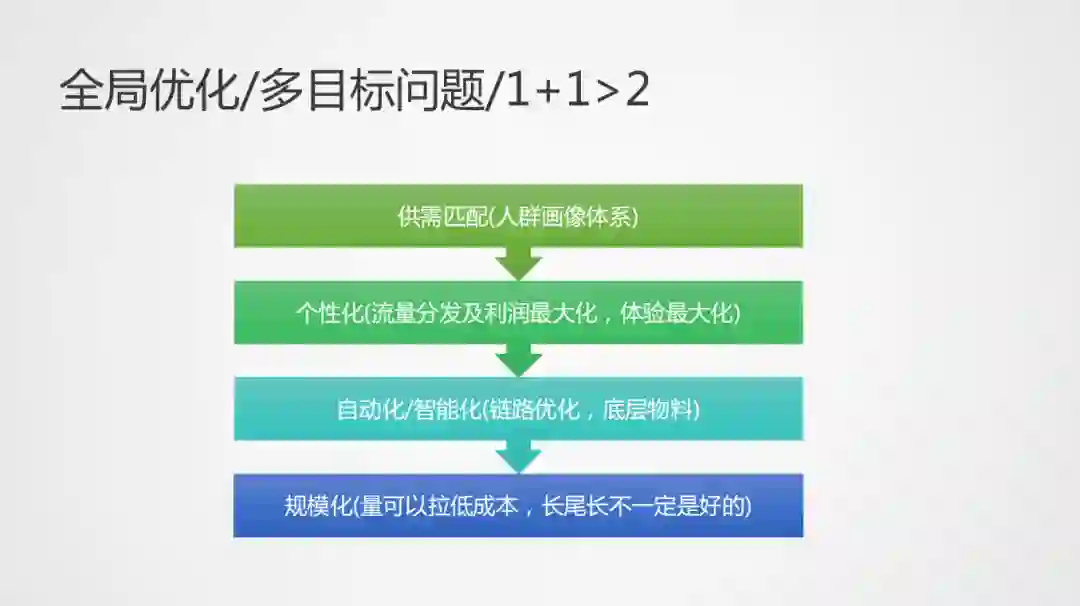 全局优化/多目标问题/1+1>2

供需匹配(人群画像体系)

个性化(流量分发及利润最大化，体验最大化)

自动化/智能化(链路优化，底层物料)

规模化(量可以拉低成本，长尾长不一定是好的)